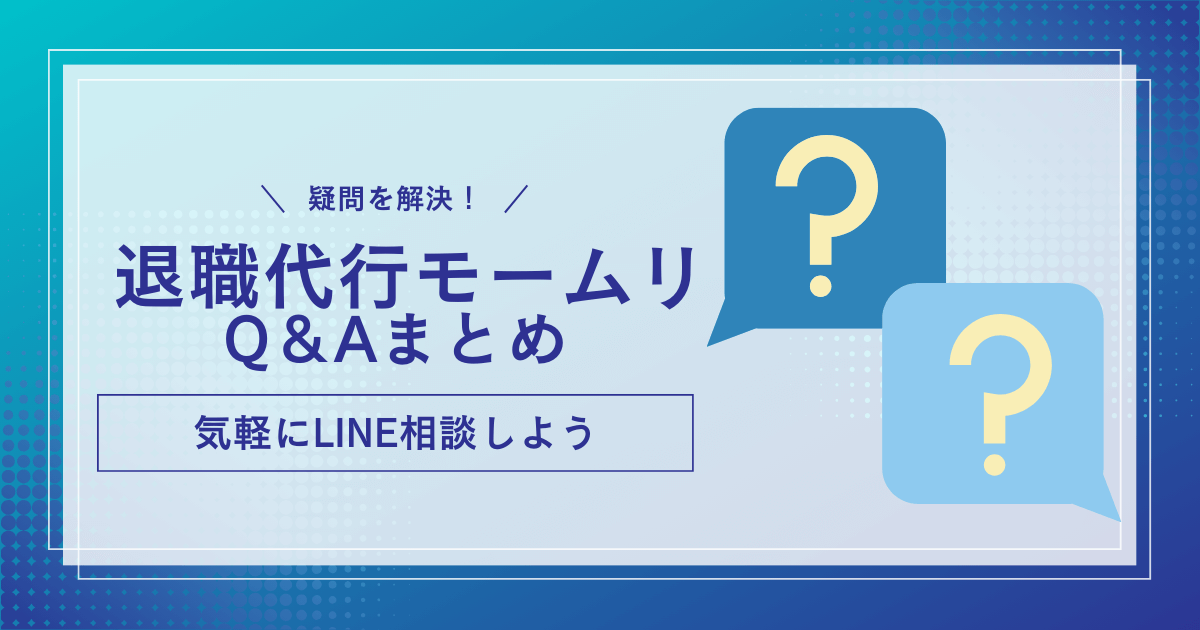 ＼ 疑問を解決！ ／

退職代行モームリ
Q＆Aまとめ

気軽にLINE相談しよう

?

?